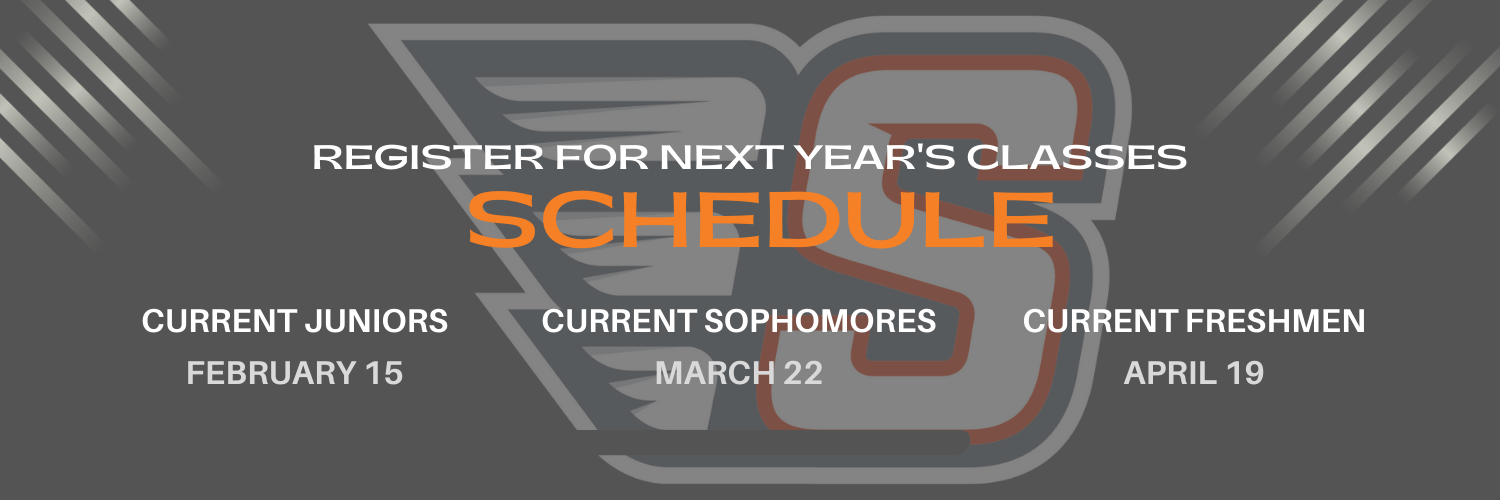 REGISTER FOR NEXT YEAR'S CLASSES
SCHEDULE

CURRENT JUNIORS
FEBRUARY 15

CURRENT SOPHOMORES
MARCH 22

CURRENT FRESHMEN
APRIL 19